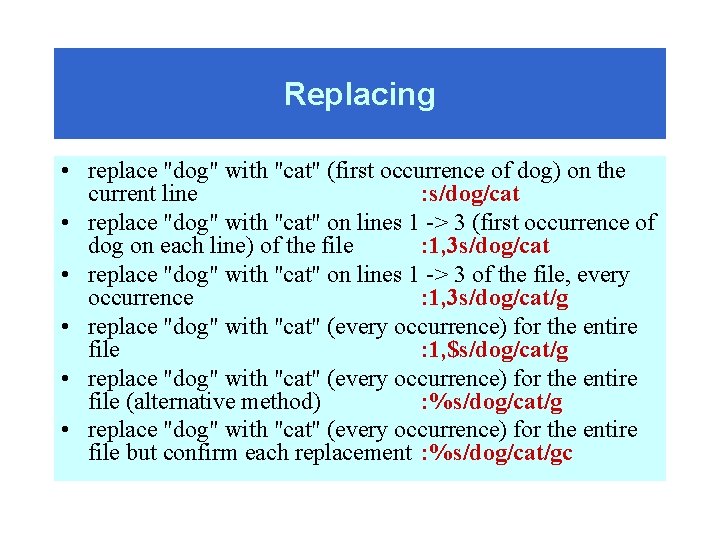 Replacing

• replace "dog" with "cat" (first occurrence of dog) on the current line :s/dog/cat
• replace "dog" with "cat" on lines 1 -> 3 (first occurrence of dog on each line) of the file :1,3s/dog/cat
• replace "dog" with "cat" on lines 1 -> 3 of the file, every occurrence :1,3s/dog/cat/g
• replace "dog" with "cat" (every occurrence) for the entire file :1,$s/dog/cat/g
• replace "dog" with "cat" (every occurrence) for the entire file (alternative method) :%s/dog/cat/g
• replace "dog" with "cat" (every occurrence) for the entire file but confirm each replacement :%s/dog/cat/gc